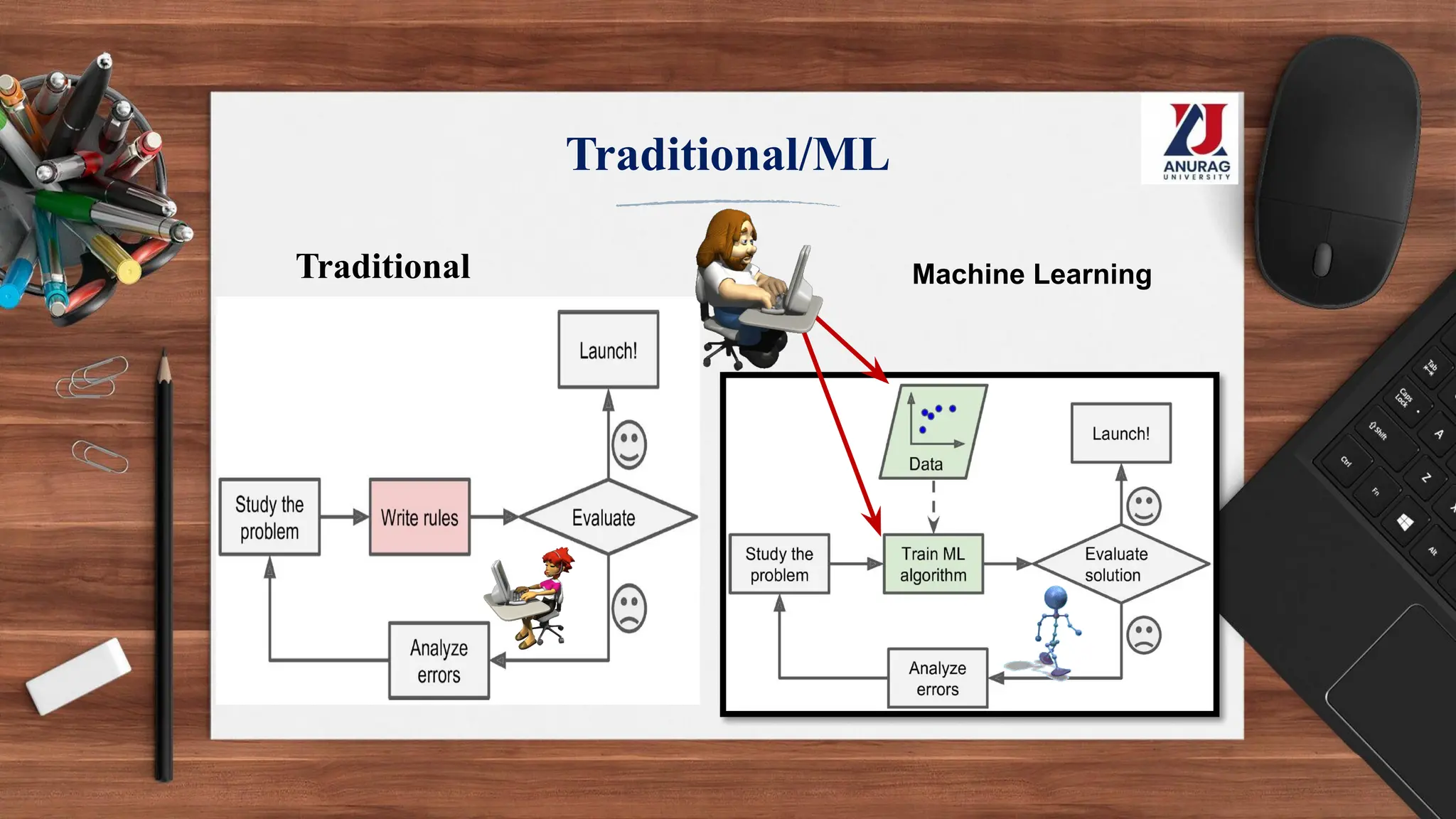 Traditional/ML

ANURAG
UNIVERSITY

Traditional

Launch!

Study the problem

Write rules

Evaluate

Analyze errors

Machine Learning

Data

Launch!

Study the problem

Train ML algorithm

Evaluate solution

Analyze errors

Tab

Caps Lock

Shift

Ctrl

Fn

Alt

A

Z